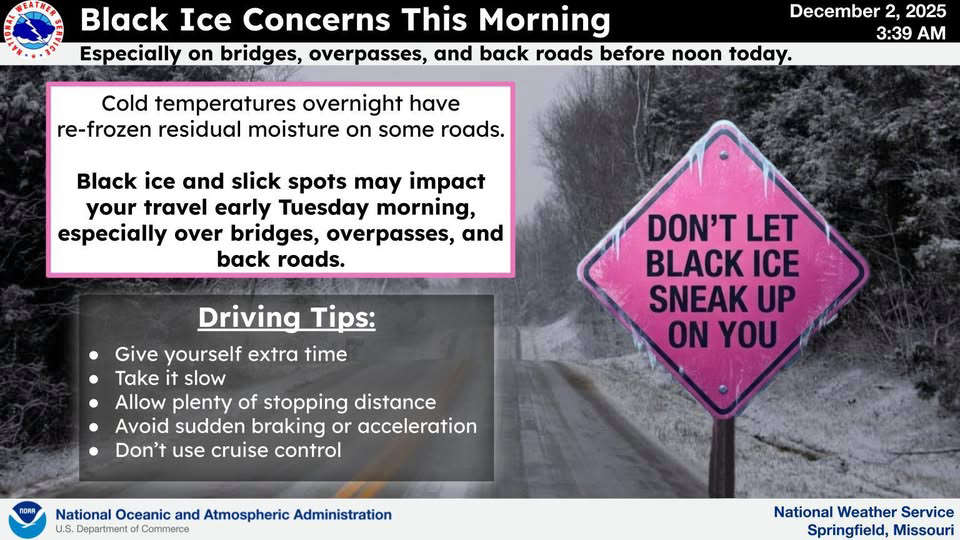 NATIONAL WEATHER SERVICE

Black Ice Concerns This Morning

December 2, 2025
3:39 AM

Especially on bridges, overpasses, and back roads before noon today.

Cold temperatures overnight have re-frozen residual moisture on some roads.

Black ice and slick spots may impact your travel early Tuesday morning, especially over bridges, overpasses, and back roads.

DON'T LET BLACK ICE SNEAK UP ON YOU

Driving Tips:

- Give yourself extra time
- Take it slow
- Allow plenty of stopping distance
- Avoid sudden braking or acceleration
- Don't use cruise control

NOAA

National Oceanic and Atmospheric Administration
U.S. Department of Commerce

National Weather Service
Springfield, Missouri